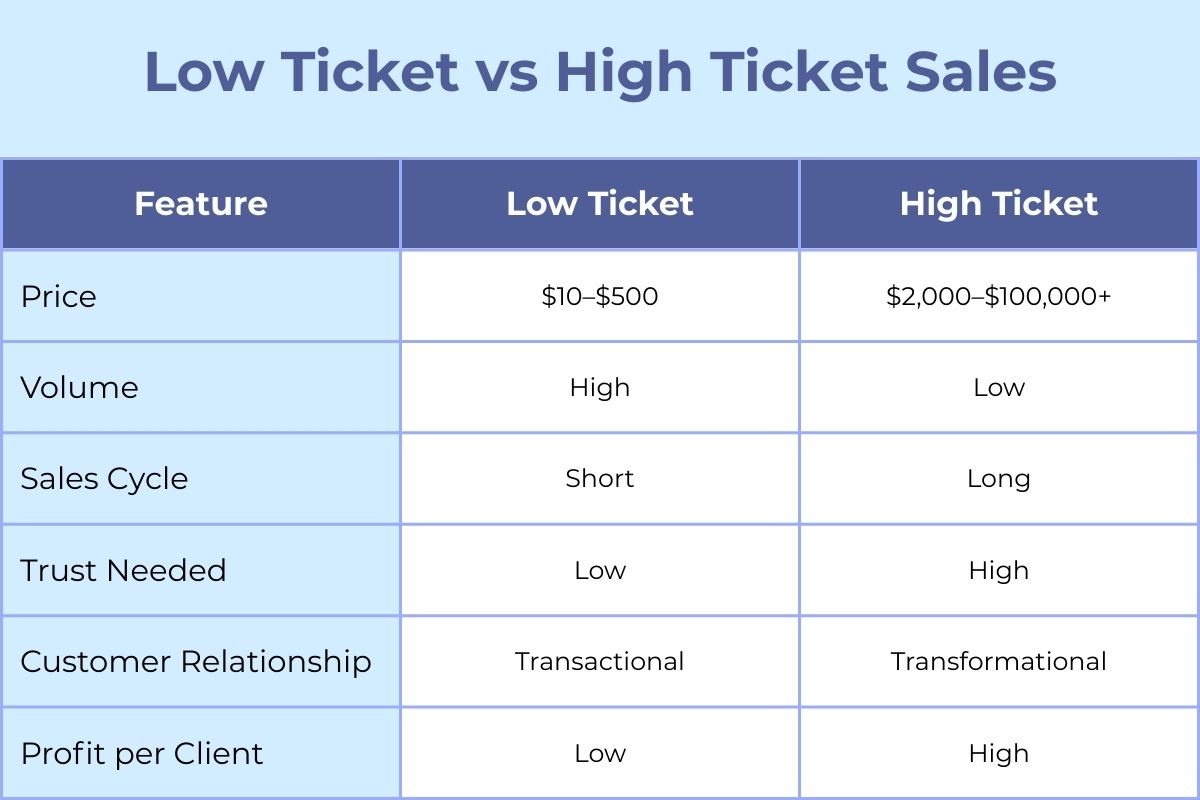 Low Ticket vs High Ticket Sales

| Feature | Low Ticket | High Ticket |
|---|---|---|
| Price | \$10–\$500 | \$2,000–\$100,000+ |
| Volume | High | Low |
| Sales Cycle | Short | Long |
| Trust Needed | Low | High |
| Customer Relationship | Transactional | Transformational |
| Profit per Client | Low | High |